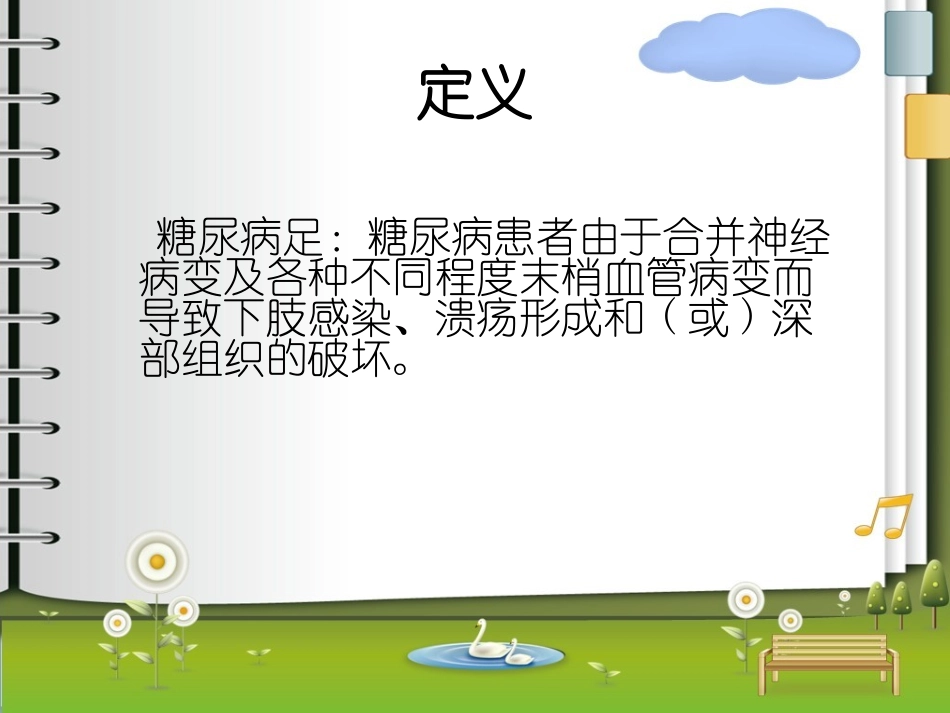 定义

糖尿病足：糖尿病患者由于合并神经病变及各种不同程度末梢血管病变而导致下肢感染、溃疡形成和（或）深部组织的破坏。